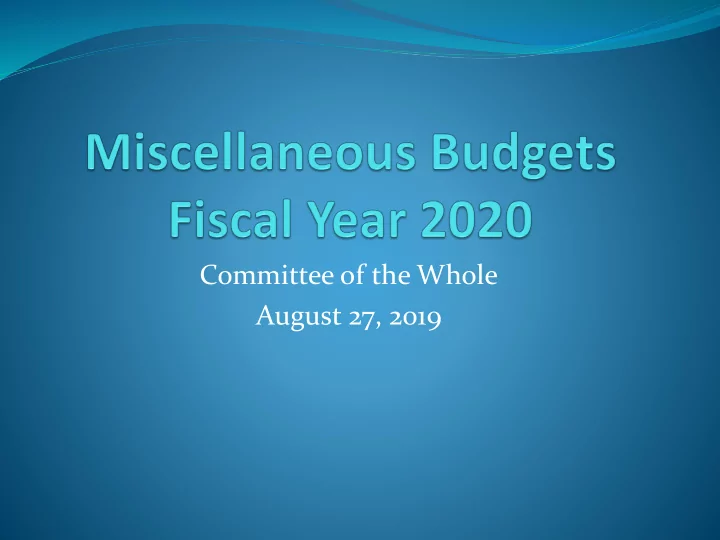 Miscellaneous Budgets
Fiscal Year 2020

Committee of the Whole
August 27, 2019